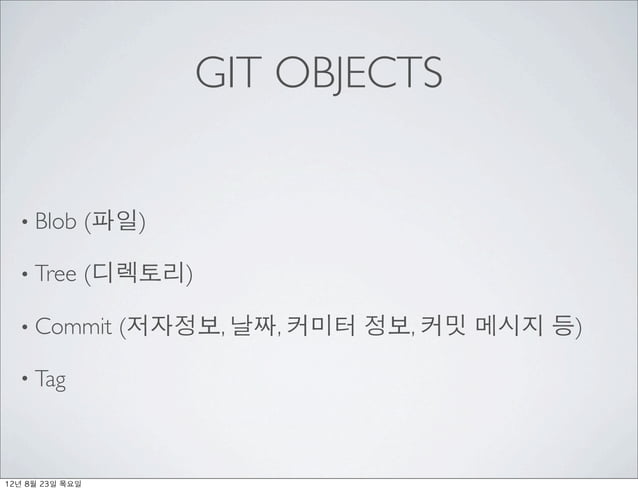 GIT OBJECTS

• Blob (파일)

• Tree (디렉토리)

• Commit (저자정보, 날짜, 커미터 정보, 커밋 메시지 등)

• Tag

12년 8월 23일 목요일